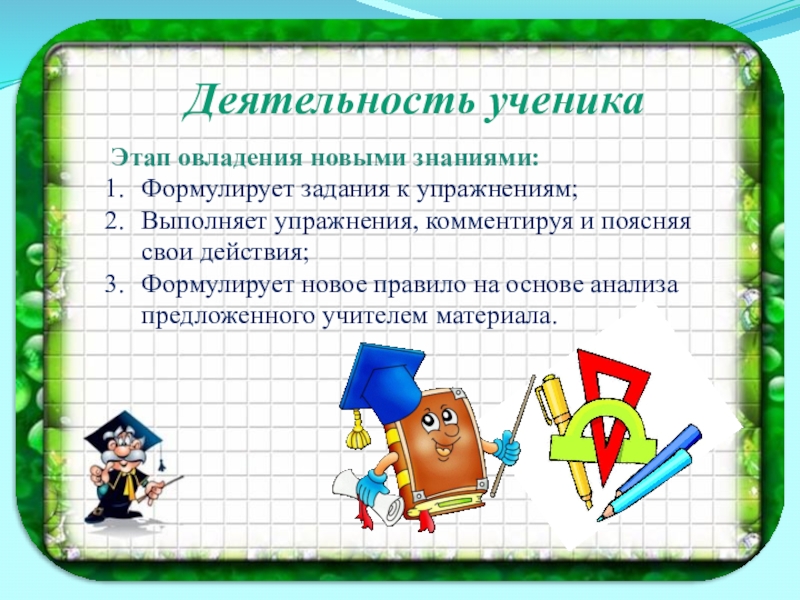 Деятельность ученика

Этап овладения новыми знаниями:

1. Формулирует задания к упражнениям;
2. Выполняет упражнения, комментируя и поясняя свои действия;
3. Формулирует новое правило на основе анализа предложенного учителем материала.